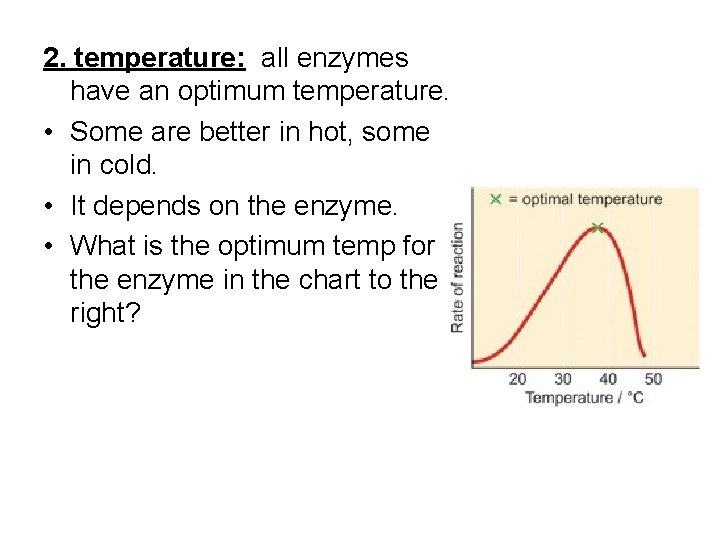 2. temperature: all enzymes have an optimum temperature.

• Some are better in hot, some in cold.

• It depends on the enzyme.

• What is the optimum temp for the enzyme in the chart to the right?

× = optimal temperature

Rate of reaction

20 30 40 50

Temperature / °C